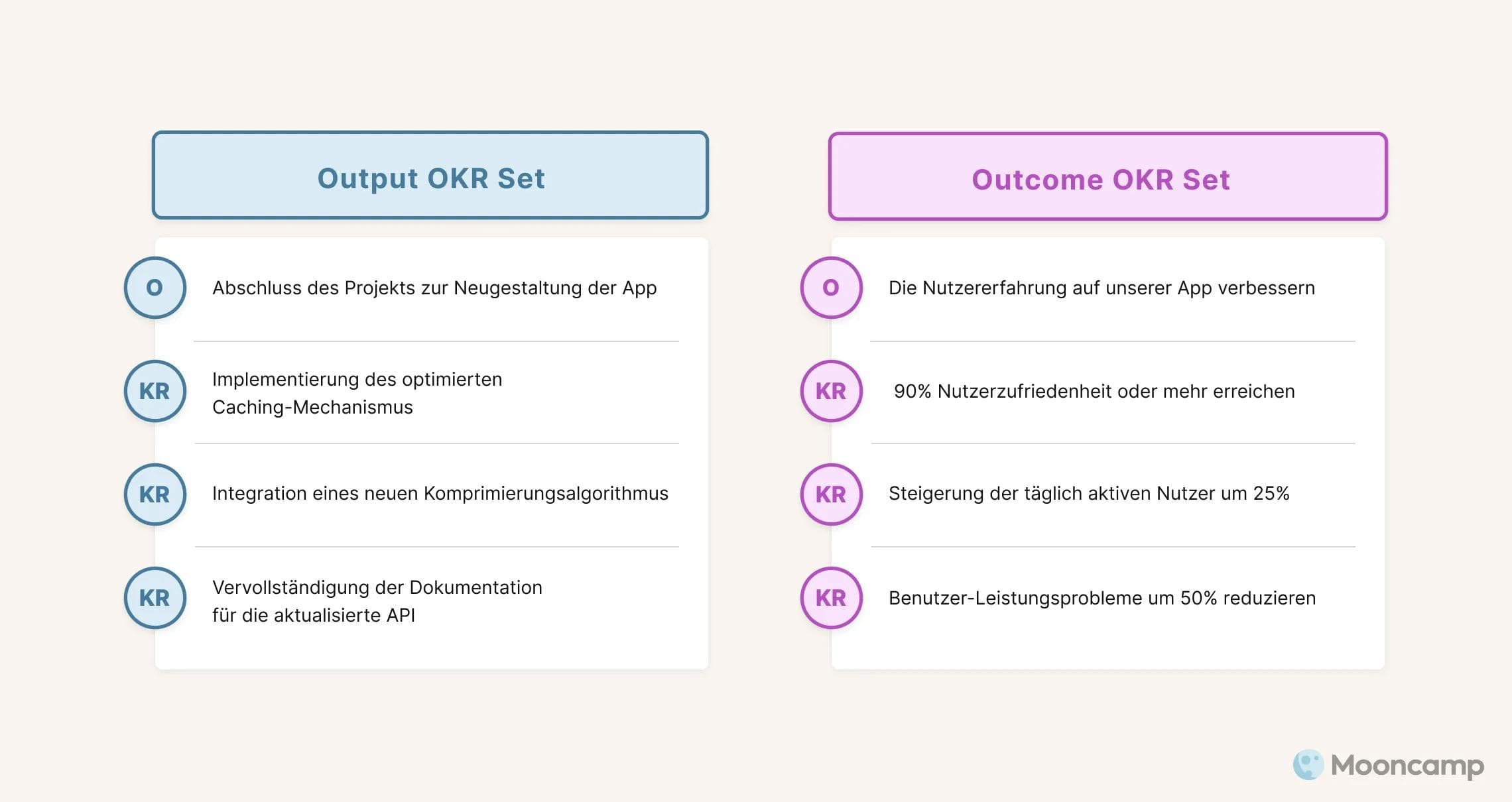 Output OKR Set

O Abschluss des Projekts zur Neugestaltung der App

KR Implementierung des optimierten Caching-Mechanismus

KR Integration eines neuen Komprimierungsalgorithmus

KR Vervollständigung der Dokumentation für die aktualisierte API

Outcome OKR Set

O Die Nutzererfahrung auf unserer App verbessern

KR 90% Nutzerzufriedenheit oder mehr erreichen

KR Steigerung der täglich aktiven Nutzer um 25%

KR Benutzer-Leistungsprobleme um 50% reduzieren

Mooncamp